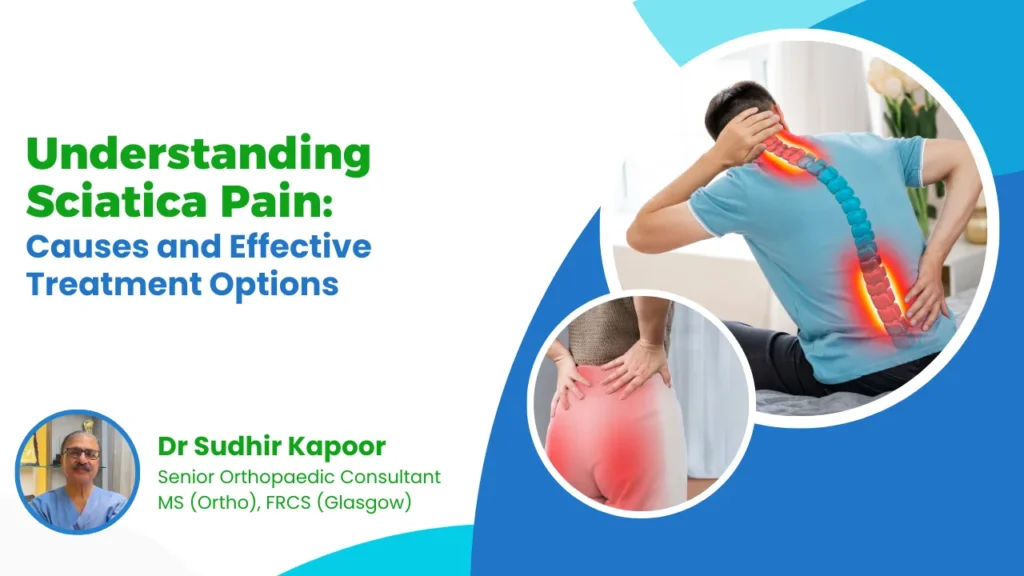 Understanding Sciatica Pain:
Causes and Effective Treatment Options

Dr Sudhir Kapoor
Senior Orthopaedic Consultant
MS (Ortho), FRCS (Glasgow)